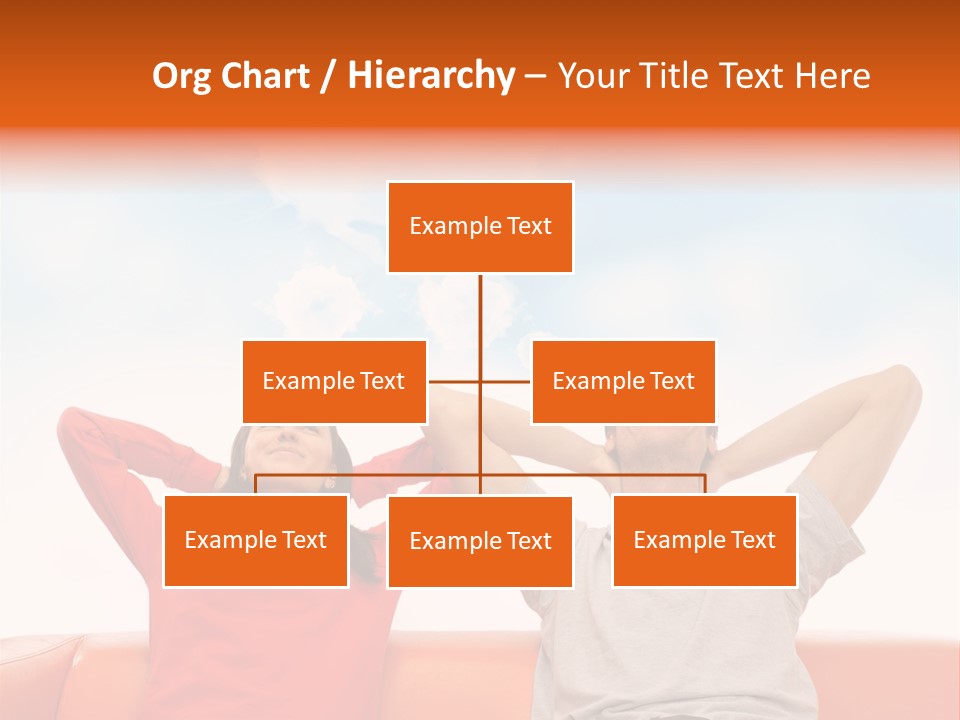 Org Chart / Hierarchy – Your Title Text Here

Example Text

Example Text

Example Text

Example Text

Example Text

Example Text